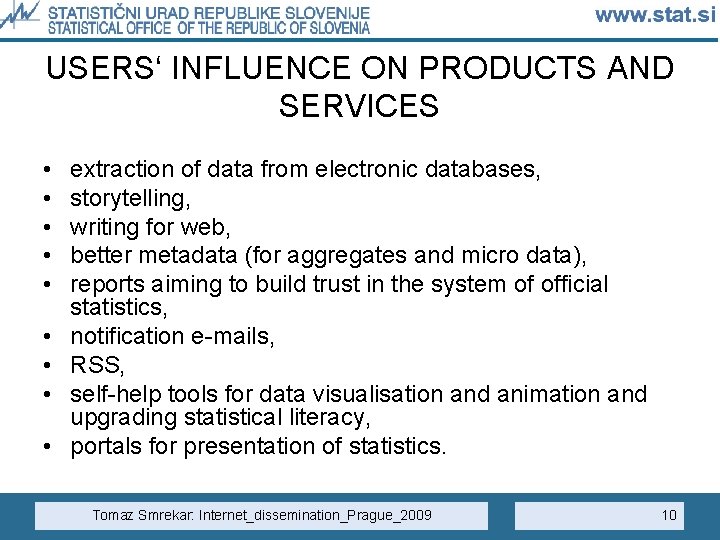 STATISTIČNI URAD REPUBLIKE SLOVENIJE
STATISTICAL OFFICE OF THE REPUBLIC OF SLOVENIA
www.stat.si

USERS‘ INFLUENCE ON PRODUCTS AND SERVICES

• extraction of data from electronic databases,
• storytelling,
• writing for web,
• better metadata (for aggregates and micro data),
• reports aiming to build trust in the system of official statistics,
• notification e-mails,
• RSS,
• self-help tools for data visualisation and animation and upgrading statistical literacy,
• portals for presentation of statistics.

Tomaz Smrekar: Internet_dissemination_Prague_2009

10